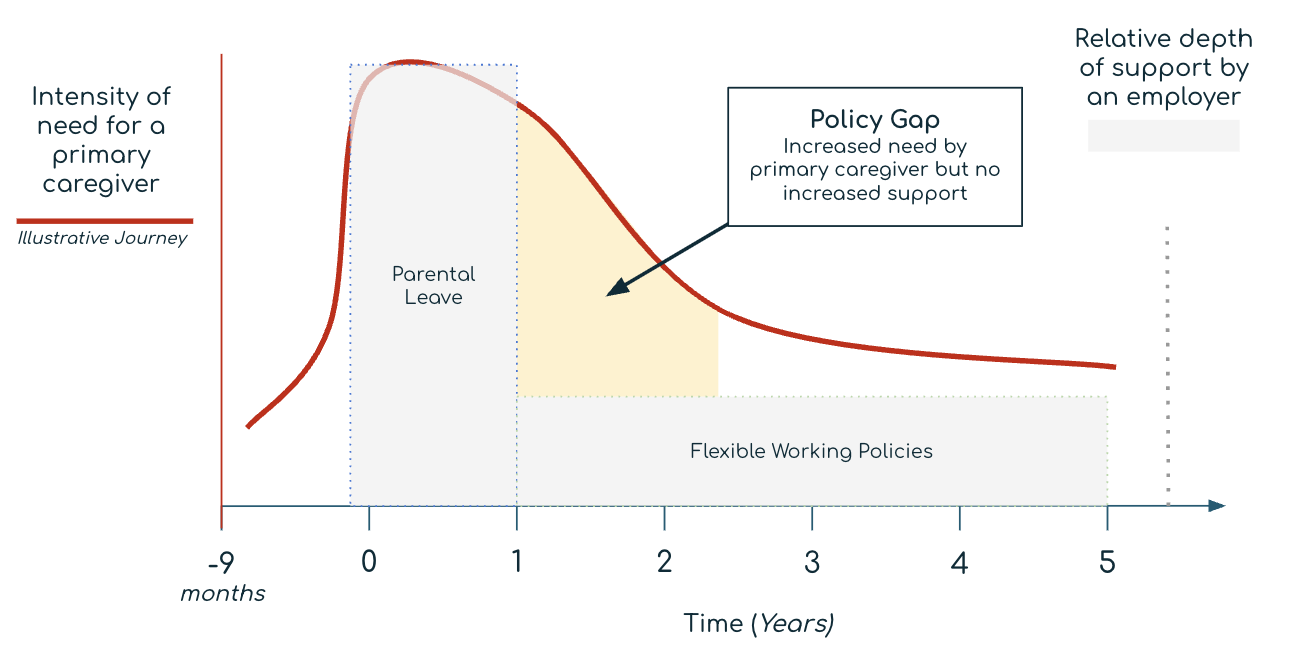 Intensity of need for a primary caregiver

Illustrative Journey

Relative depth of support by an employer

Policy Gap
Increased need by primary caregiver but no increased support

Parental Leave

Flexible Working Policies

-9
months

0

1

2

3

4

5

Time (Years)